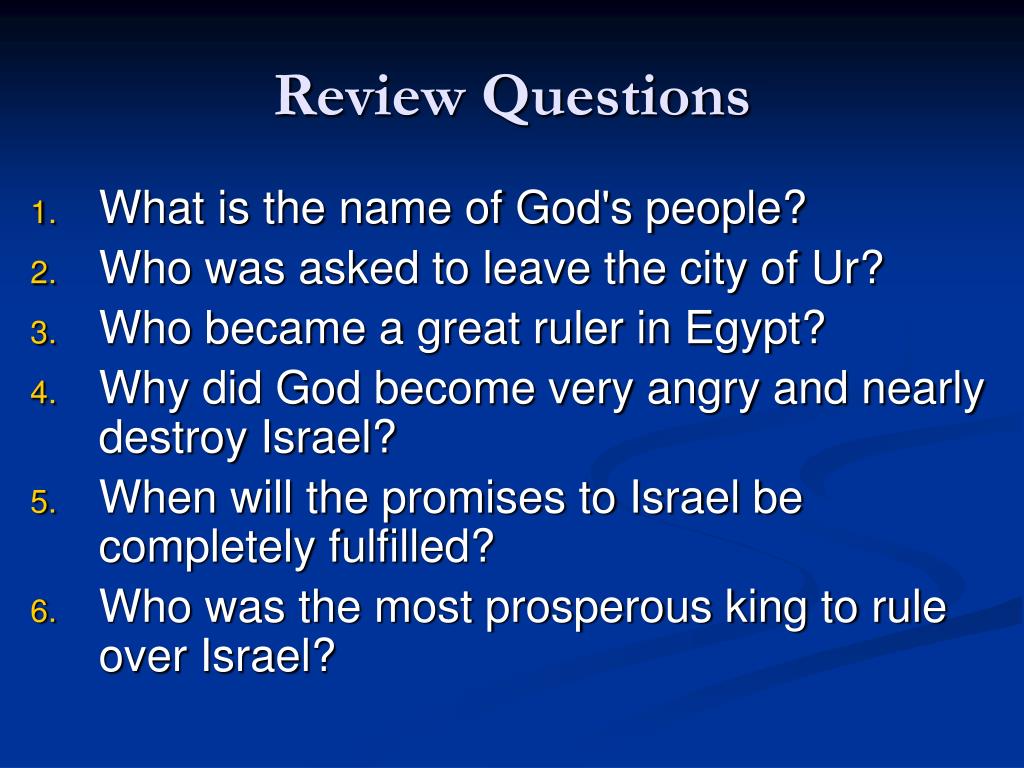 Review Questions

1. What is the name of God's people?
2. Who was asked to leave the city of Ur?
3. Who became a great ruler in Egypt?
4. Why did God become very angry and nearly destroy Israel?
5. When will the promises to Israel be completely fulfilled?
6. Who was the most prosperous king to rule over Israel?